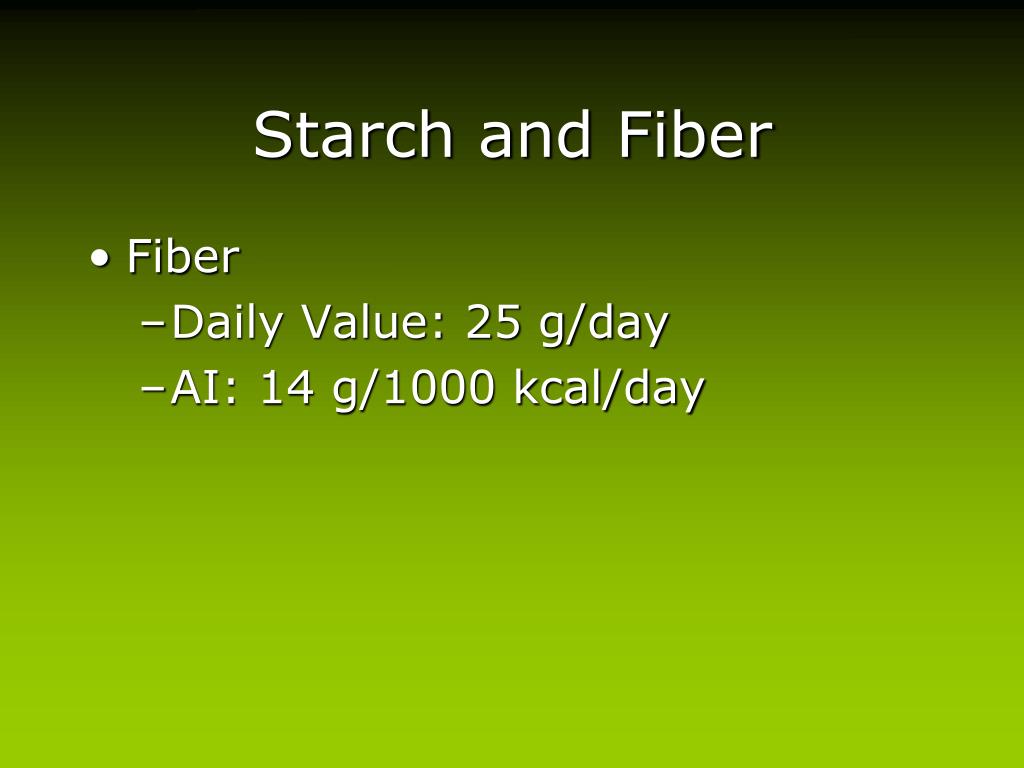 Starch and Fiber

• Fiber
– Daily Value: 25 g/day
– AI: 14 g/1000 kcal/day